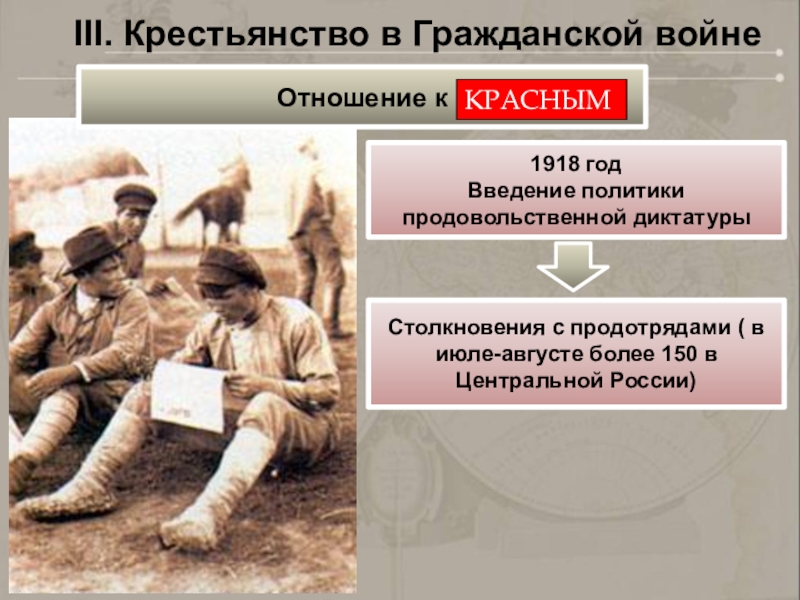 III. Крестьянство в Гражданской войне

Отношение к КРАСНЫМ

1918 год
Введение политики продовольственной диктатуры

Столкновения с продотрядами ( в июле-августе более 150 в Центральной России)